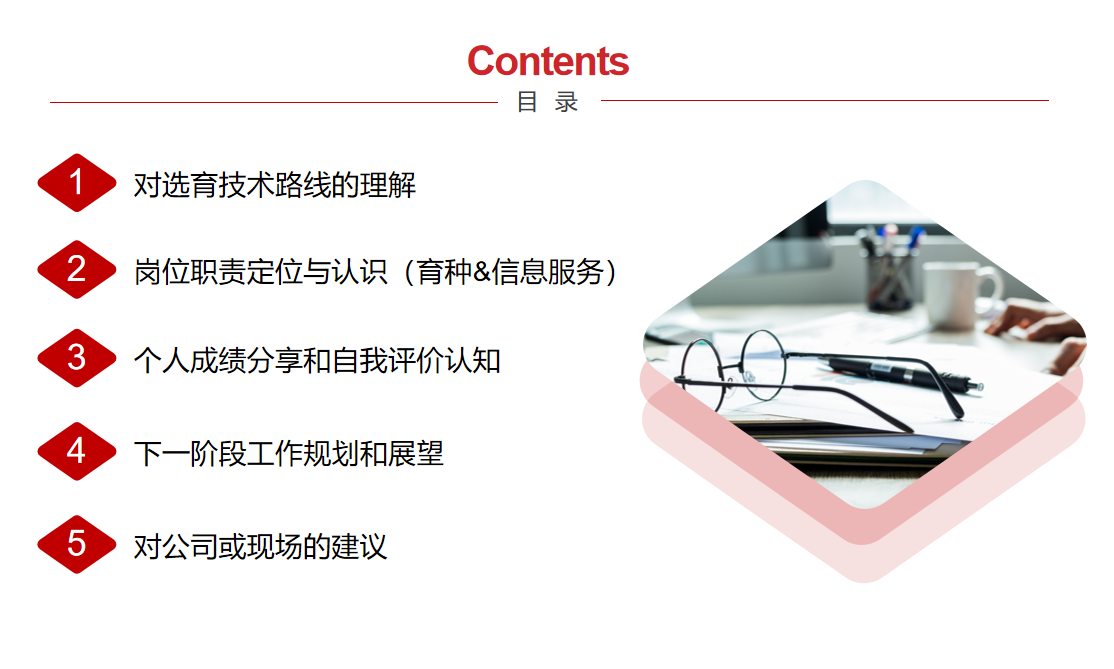 Contents

目 录

1 对选育技术路线的理解

2 岗位职责定位与认识（育种&信息服务）

3 个人成绩分享和自我评价认知

4 下一阶段工作规划和展望

5 对公司或现场的建议